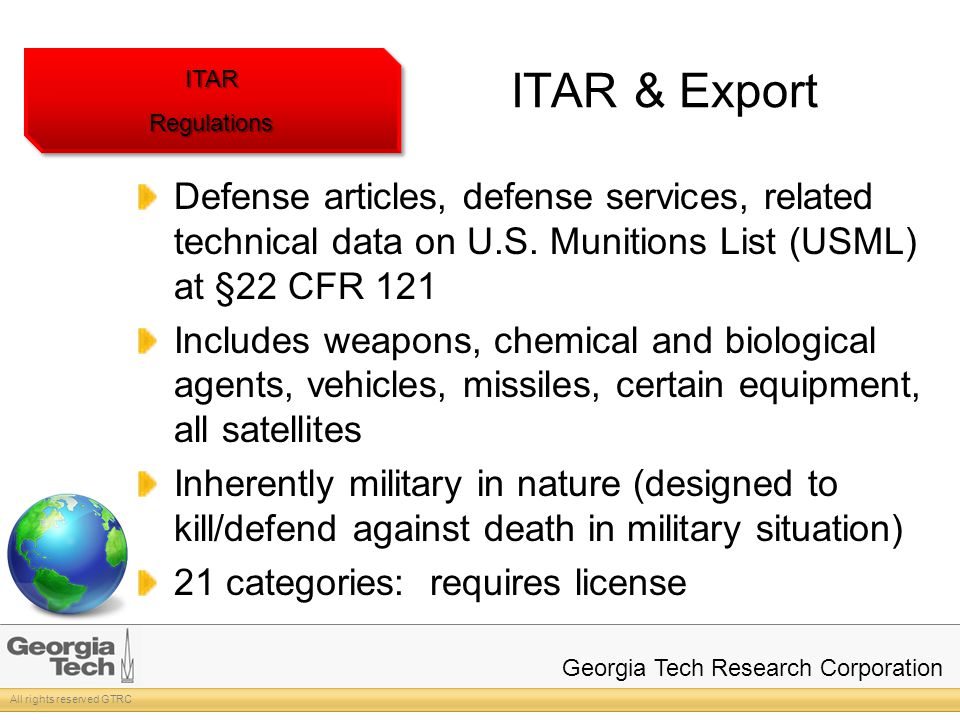 ITAR

Regulations

ITAR & Export

Defense articles, defense services, related technical data on U.S. Munitions List (USML) at §22 CFR 121

Includes weapons, chemical and biological agents, vehicles, missiles, certain equipment, all satellites

Inherently military in nature (designed to kill/defend against death in military situation)

21 categories:  requires license

Georgia Tech

Georgia Tech Research Corporation

All rights reserved GTRC